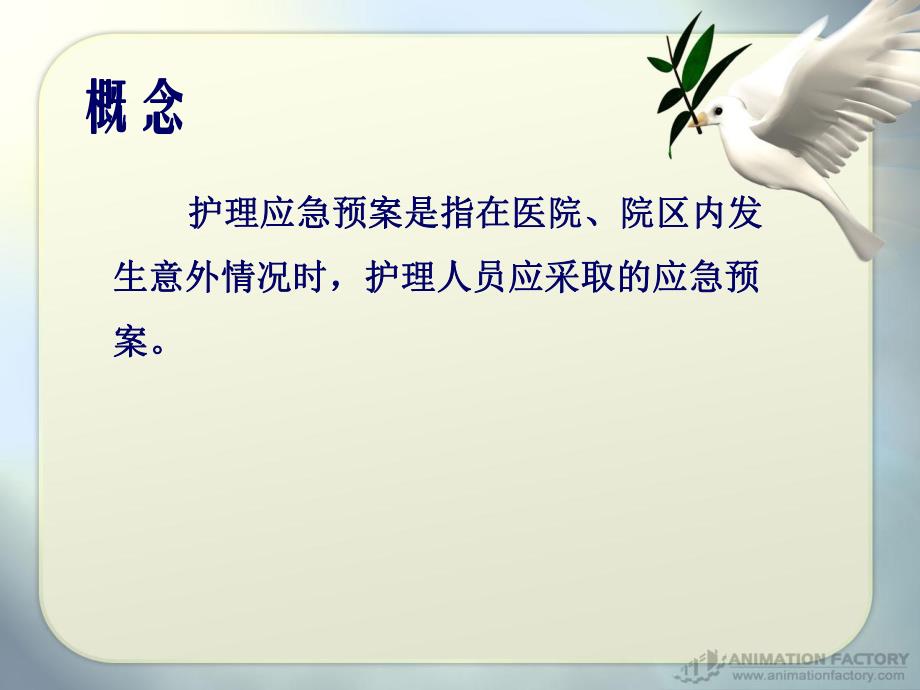 概 念

护理应急预案是指在医院、院区内发生意外情况时，护理人员应采取的应急预案。

ANIMATION FACTORY
www.animationfactory.com